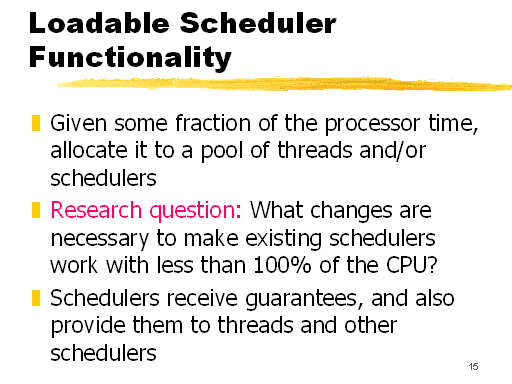 Loadable Scheduler Functionality

Given some fraction of the processor time, allocate it to a pool of threads and/or schedulers

Research question: What changes are necessary to make existing schedulers work with less than 100% of the CPU?

Schedulers receive guarantees, and also provide them to threads and other schedulers

15